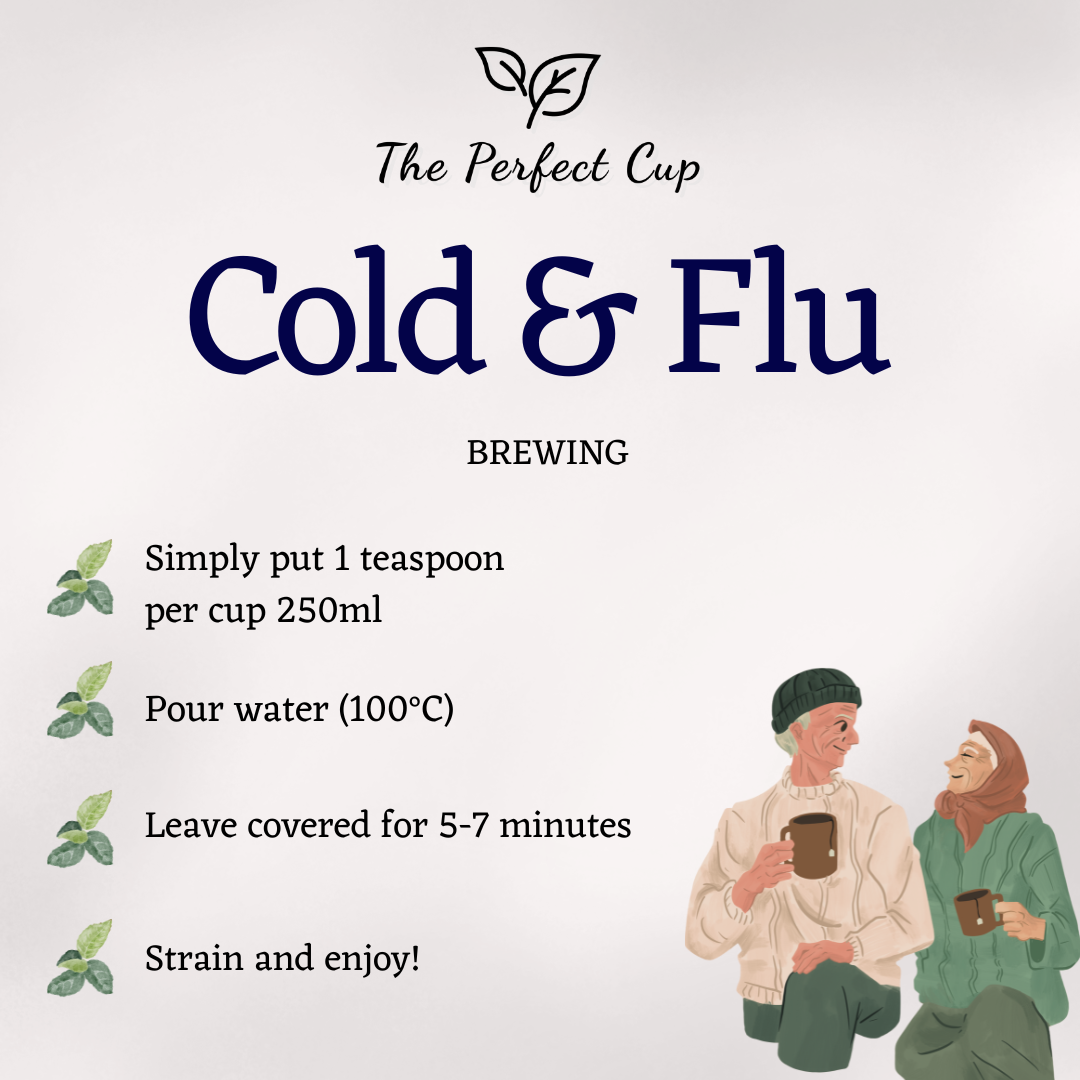 The Perfect Cup

Cold & Flu

BREWING

Simply put 1 teaspoon per cup 250ml

Pour water (100°C)

Leave covered for 5-7 minutes

Strain and enjoy!